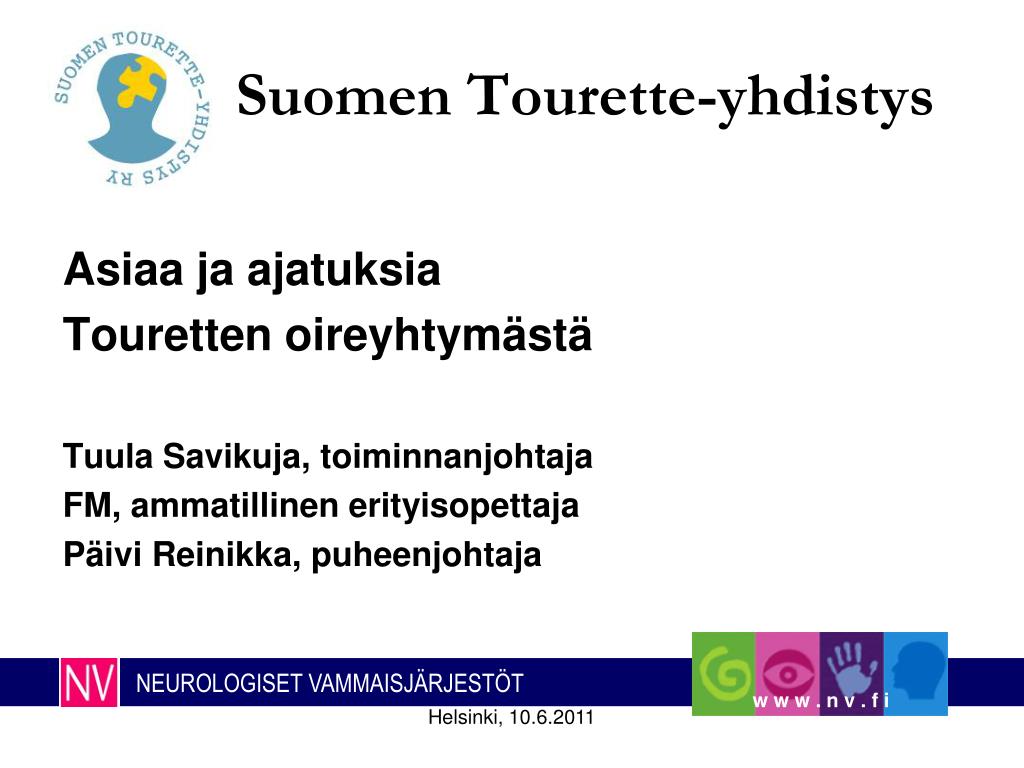 SUOMEN TOURETTE-YHDISTYS RY

Suomen Tourette-yhdistys

Asiaa ja ajatuksia
Touretten oireyhtymästä

Tuula Savikuja, toiminnanjohtaja
FM, ammatillinen erityisopettaja
Päivi Reinikka, puheenjohtaja

NV NEUROLOGISET VAMMAISJÄRJESTÖT

www.nv.fi

Helsinki, 10.6.2011